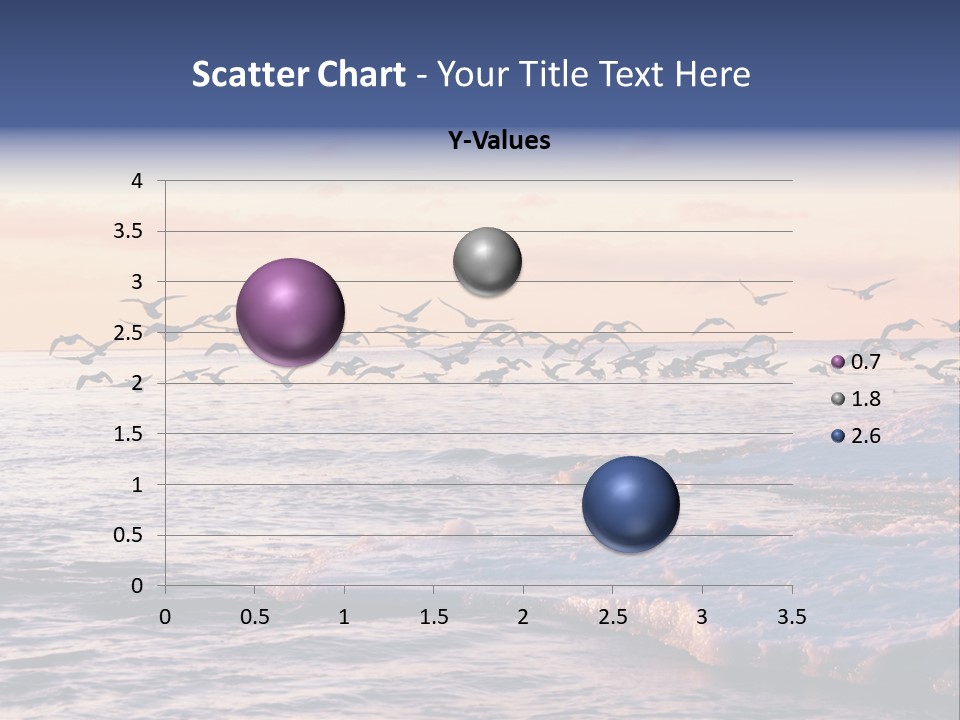 Scatter Chart - Your Title Text Here

Y-Values

4
3.5
3
2.5
2
1.5
1
0.5
0

0 0.5 1 1.5 2 2.5 3 3.5

0.7
1.8
2.6